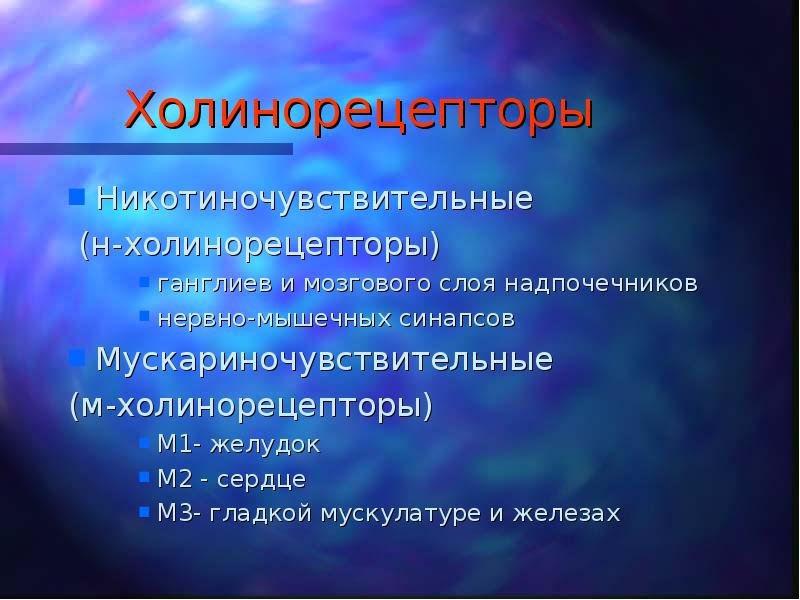 Холинорецепторы

Никотиночувствительные (н-холинорецепторы)

ганглиев и мозгового слоя надпочечников

нервно-мышечных синапсов

Мускариночувствительные (м-холинорецепторы)

М1- желудок

М2 - сердце

М3- гладкой мускулатуре и железах